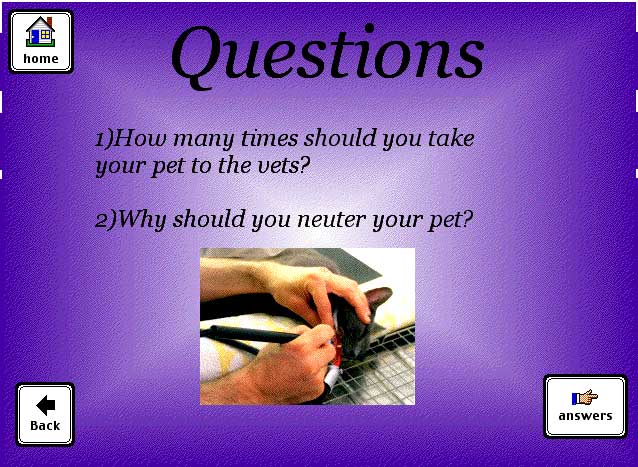 home

Questions

1)How many times should you take your pet to the vets?

2)Why should you neuter your pet?

Back

answers